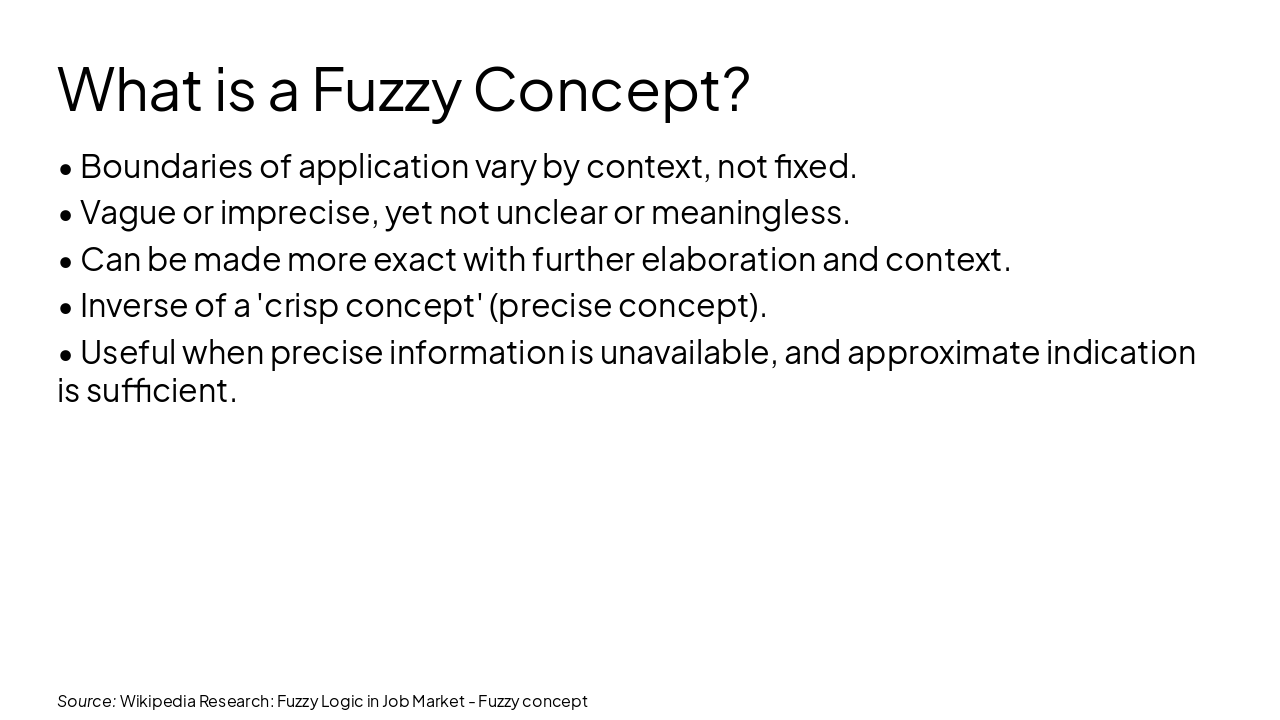 What is a Fuzzy Concept?

• Boundaries of application vary by context, not fixed.

• Vague or imprecise, yet not unclear or meaningless.

• Can be made more exact with further elaboration and context.

• Inverse of a 'crisp concept' (precise concept).

• Useful when precise information is unavailable, and approximate indication is sufficient.

Source: Wikipedia Research: Fuzzy Logic in Job Market - Fuzzy concept